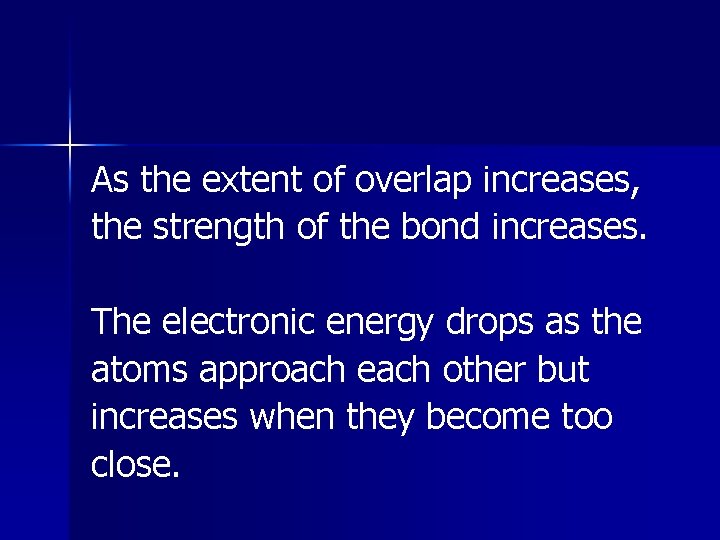 As the extent of overlap increases, the strength of the bond increases.

The electronic energy drops as the atoms approach each other but increases when they become too close.